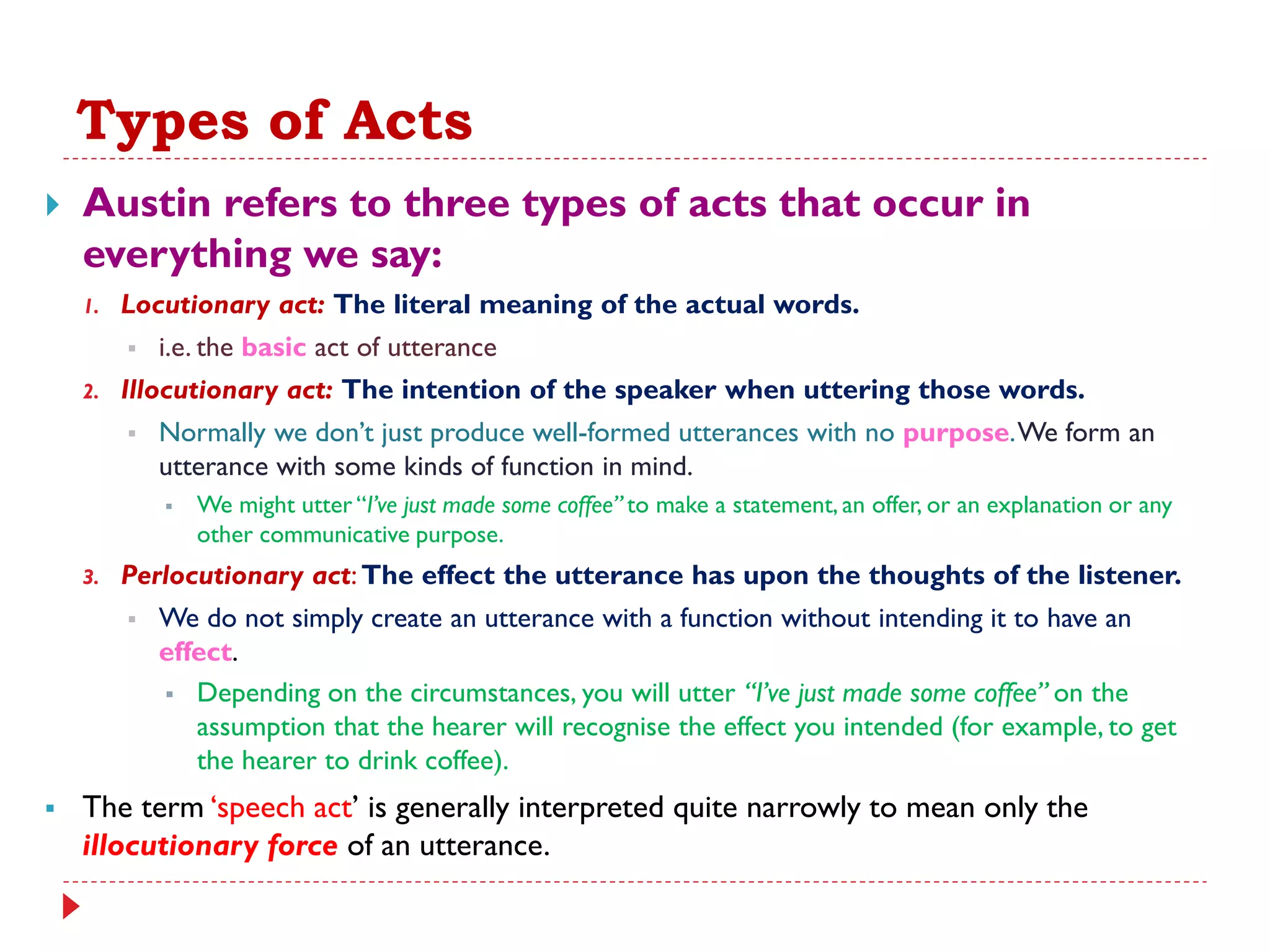 Types of Acts

Austin refers to three types of acts that occur in everything we say:

1. Locutionary act: The literal meaning of the actual words.

i.e. the basic act of utterance

2. Illocutionary act: The intention of the speaker when uttering those words.

Normally we don't just produce well-formed utterances with no purpose. We form an utterance with some kinds of function in mind.

We might utter "I've just made some coffee" to make a statement, an offer, or an explanation or any other communicative purpose.

3. Perlocutionary act: The effect the utterance has upon the thoughts of the listener.

We do not simply create an utterance with a function without intending it to have an effect.

Depending on the circumstances, you will utter "I've just made some coffee" on the assumption that the hearer will recognise the effect you intended (for example, to get the hearer to drink coffee).

The term 'speech act' is generally interpreted quite narrowly to mean only the illocutionary force of an utterance.